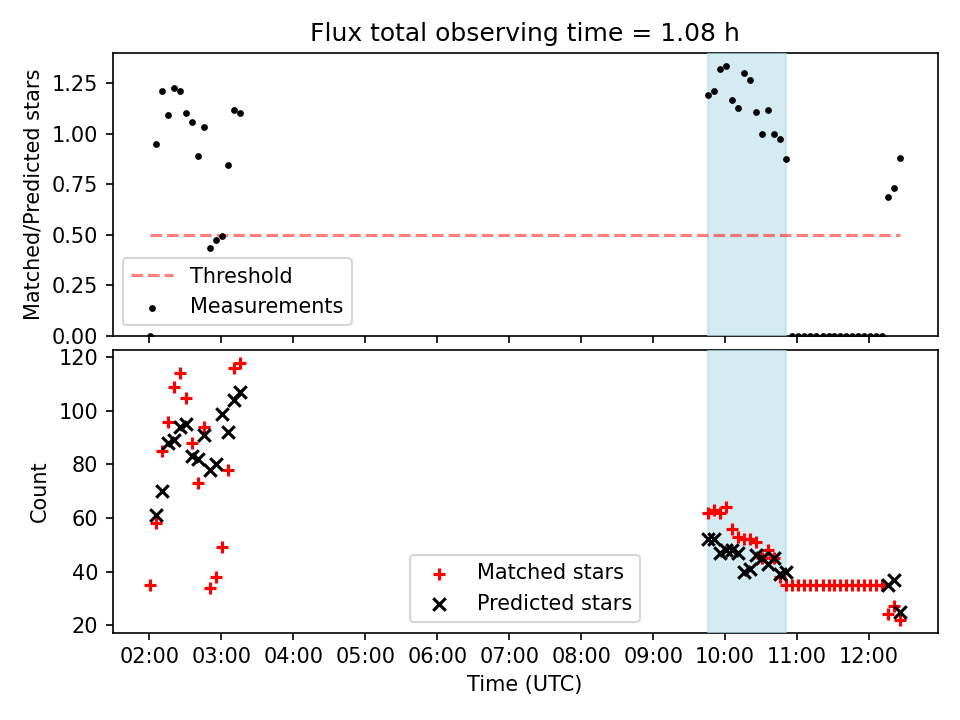 Flux total observing time = 1.08 h

Matched/Predicted stars

1.25
1.00
0.75
0.50
0.25
0.00

Threshold
Measurements

Count

120
100
80
60
40
20

Matched stars
Predicted stars

02:00 03:00 04:00 05:00 06:00 07:00 08:00 09:00 10:00 11:00 12:00

Time (UTC)